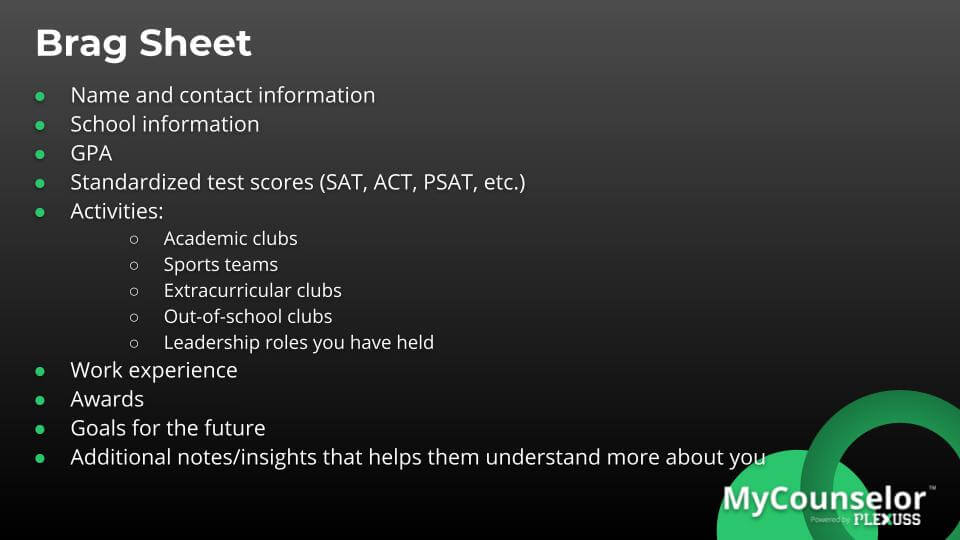 Brag Sheet

- Name and contact information
- School information
- GPA
- Standardized test scores (SAT, ACT, PSAT, etc.)
- Activities:
  - Academic clubs
  - Sports teams
  - Extracurricular clubs
  - Out-of-school clubs
  - Leadership roles you have held
- Work experience
- Awards
- Goals for the future
- Additional notes/insights that helps them understand more about you

MyCounselor™
Powered by PLEXUSS